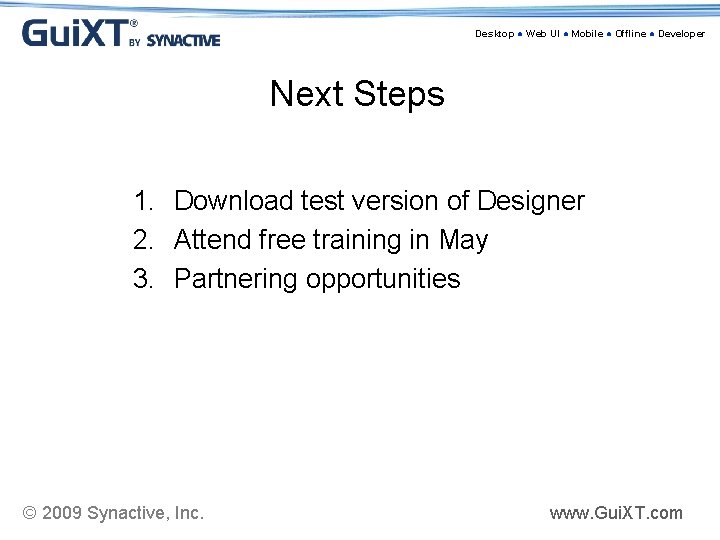 GuiXT® BY SYNACTIVE

Desktop • Web UI • Mobile • Offline • Developer

Next Steps

1. Download test version of Designer
2. Attend free training in May
3. Partnering opportunities

© 2009 Synactive, Inc.

www.GuiXT.com